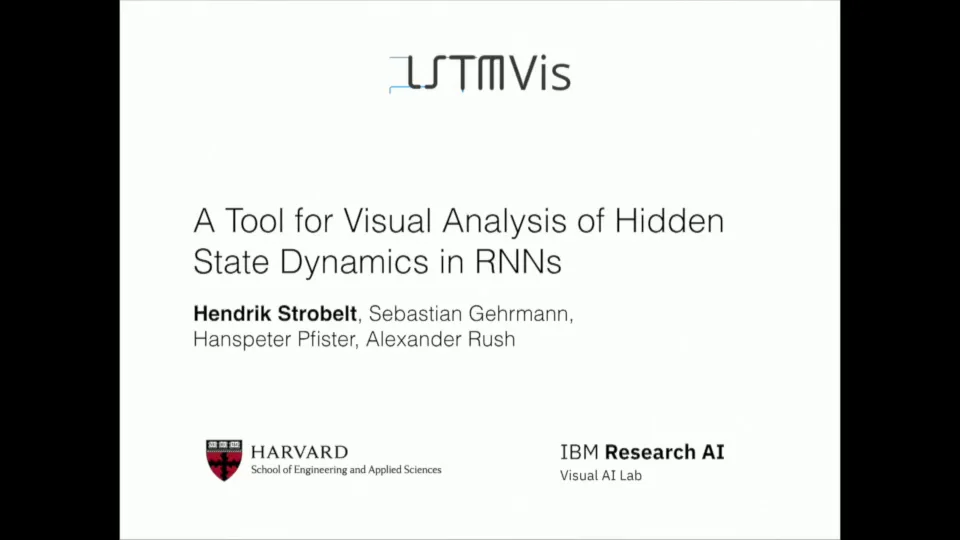 LSTMVis

A Tool for Visual Analysis of Hidden State Dynamics in RNNs

Hendrik Strobelt, Sebastian Gehrmann, Hanspeter Pfister, Alexander Rush

HARVARD
School of Engineering and Applied Sciences

IBM Research AI
Visual AI Lab